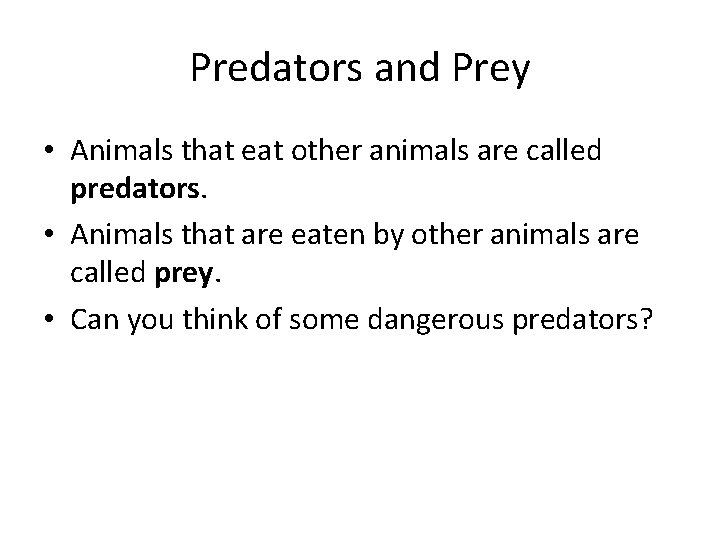 Predators and Prey

• Animals that eat other animals are called **predators**.
• Animals that are eaten by other animals are called **prey**.
• Can you think of some dangerous predators?